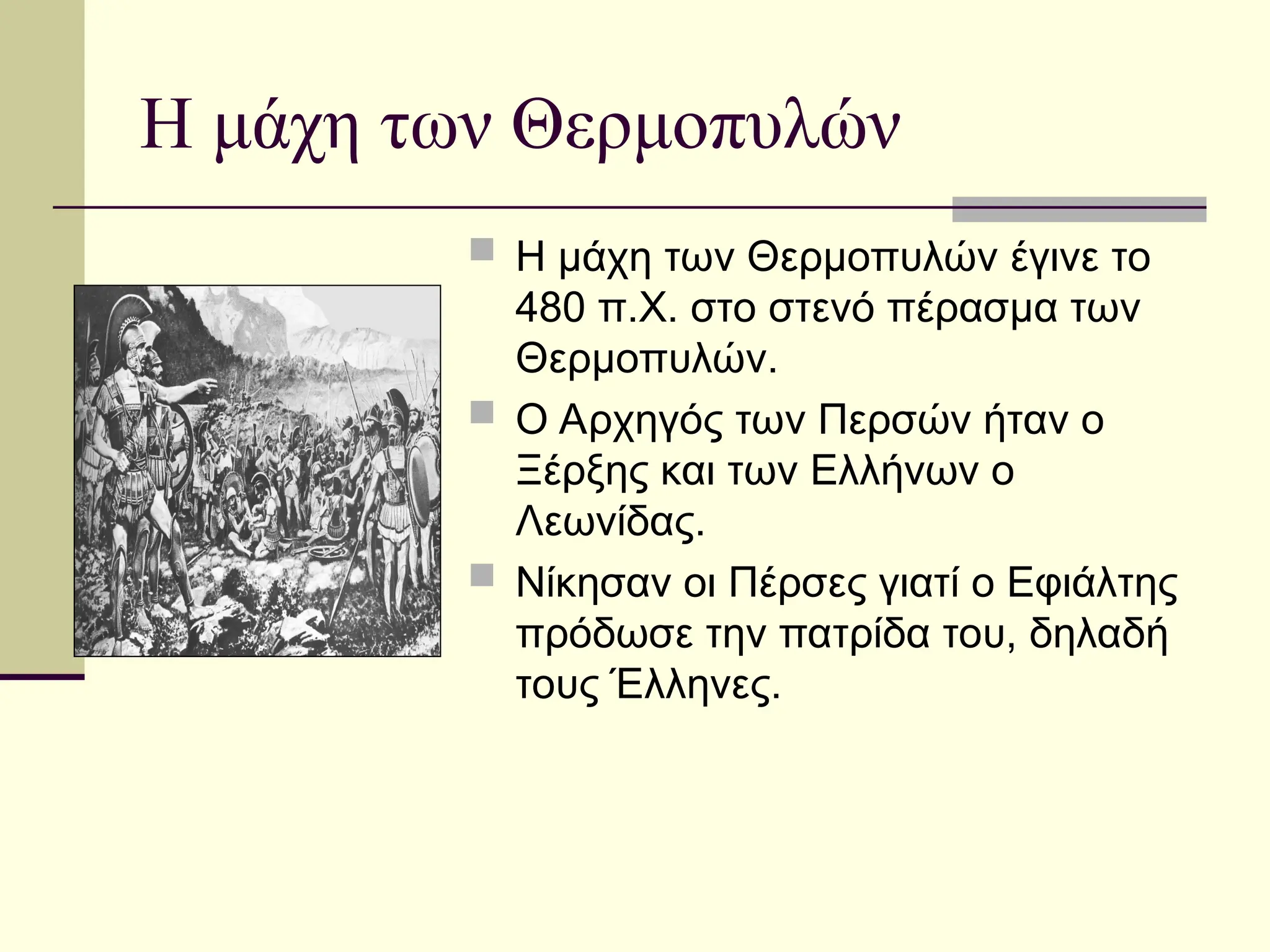 Η μάχη των Θερμοπυλών

Η μάχη των Θερμοπυλών έγινε το 480 π.Χ. στο στενό πέρασμα των Θερμοπυλών.

Ο Αρχηγός των Περσών ήταν ο Ξέρξης και των Ελλήνων ο Λεωνίδας.

Νίκησαν οι Πέρσες γιατί ο Εφιάλτης πρόδωσε την πατρίδα του, δηλαδή τους Έλληνες.